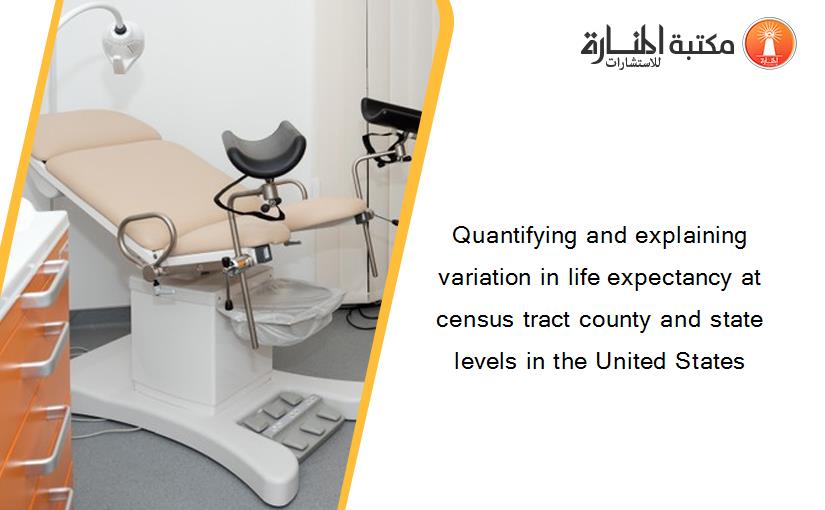 مكتبة المنارة للاستشارات

Quantifying and explaining variation in life expectancy at census tract county and state levels in the United States